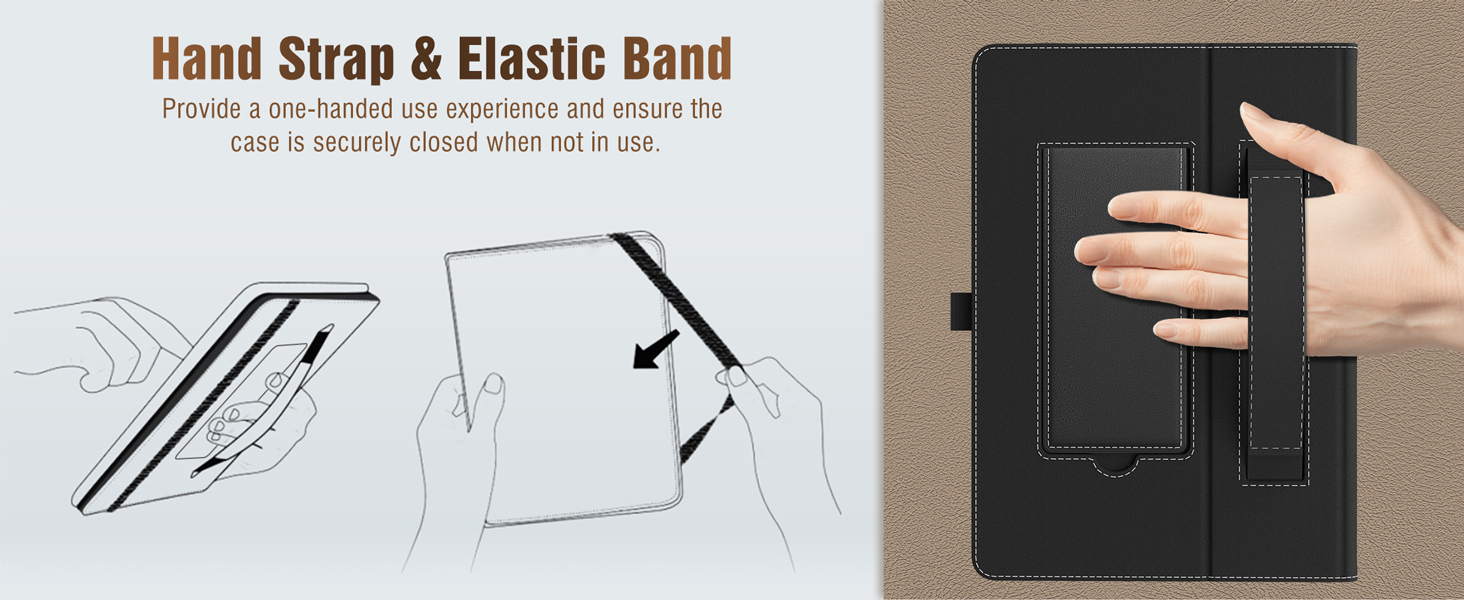 Hand Strap & Elastic Band

Provide a one-handed use experience and ensure the case is securely closed when not in use.